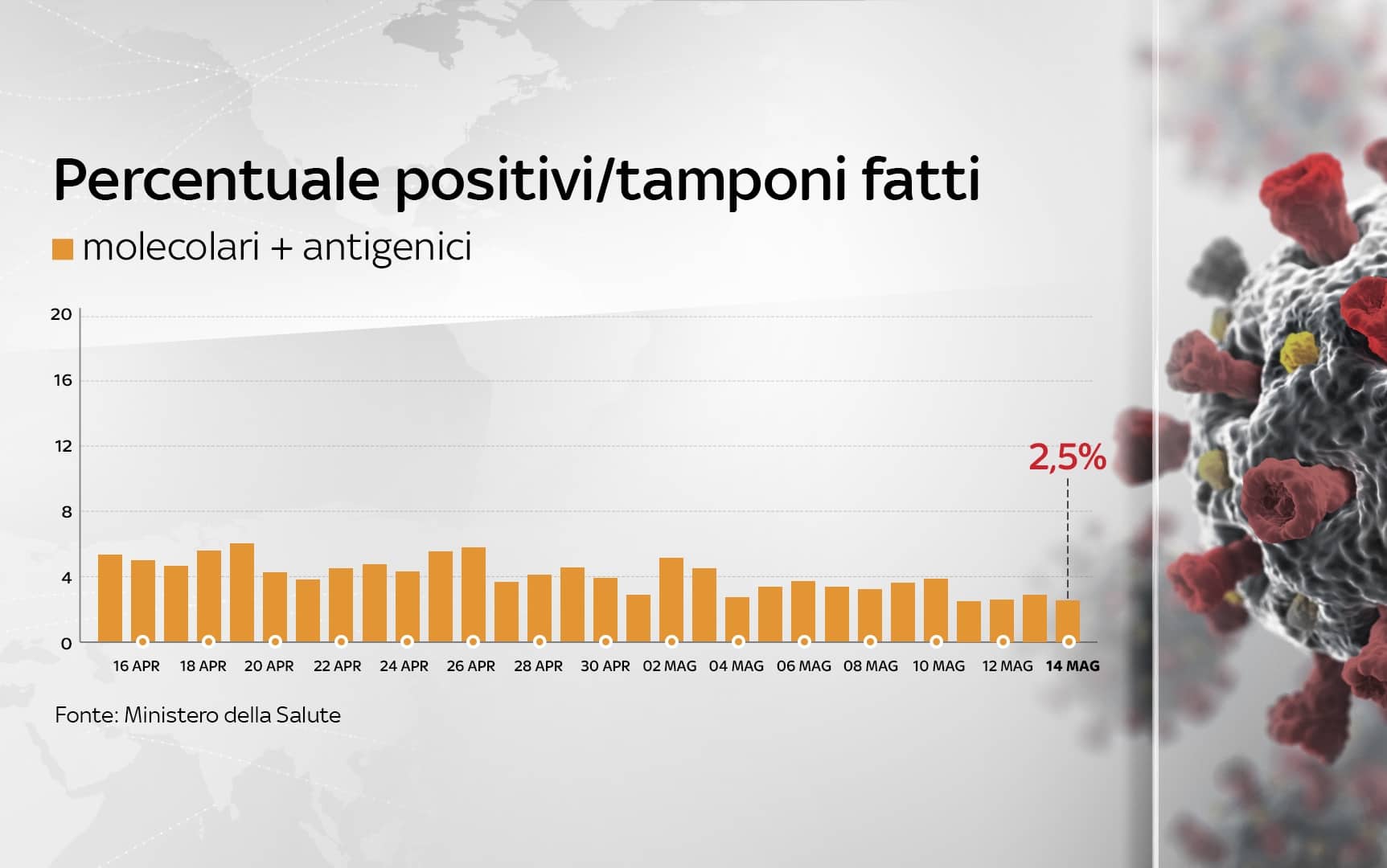 Percentuale positivi/tamponi fatti

molecolari + antigenici

20
16
12
8
4
0

2,5%

16 APR 18 APR 20 APR 22 APR 24 APR 26 APR 28 APR 30 APR 02 MAG 04 MAG 06 MAG 08 MAG 10 MAG 12 MAG 14 MAG

Fonte: Ministero della Salute